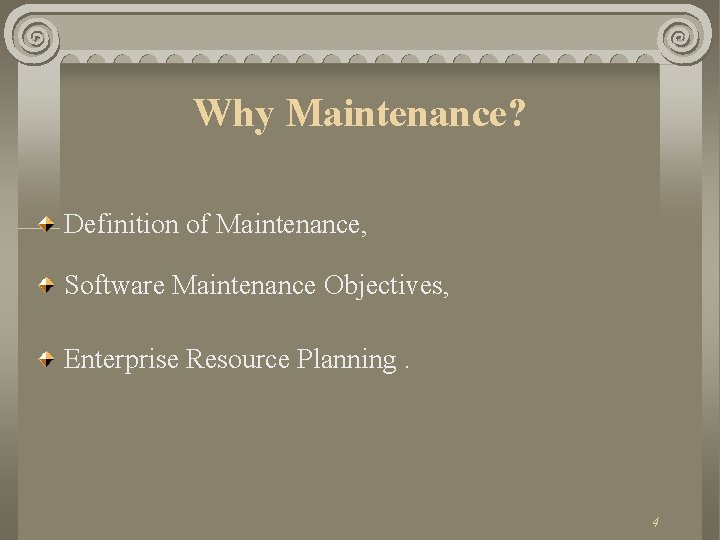 Why Maintenance?

Definition of Maintenance,

Software Maintenance Objectives,

Enterprise Resource Planning .

4